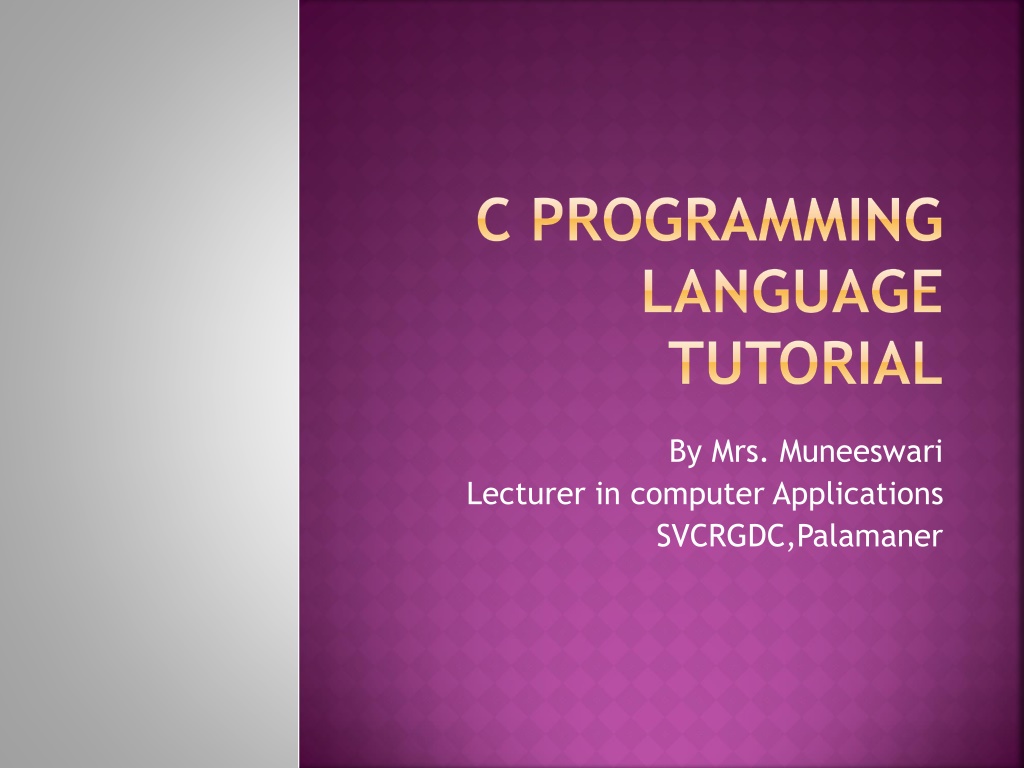 C PROGRAMMING LANGUAGE TUTORIAL

By Mrs. Muneeswari
Lecturer in computer Applications
SVCRGDC,Palamaner